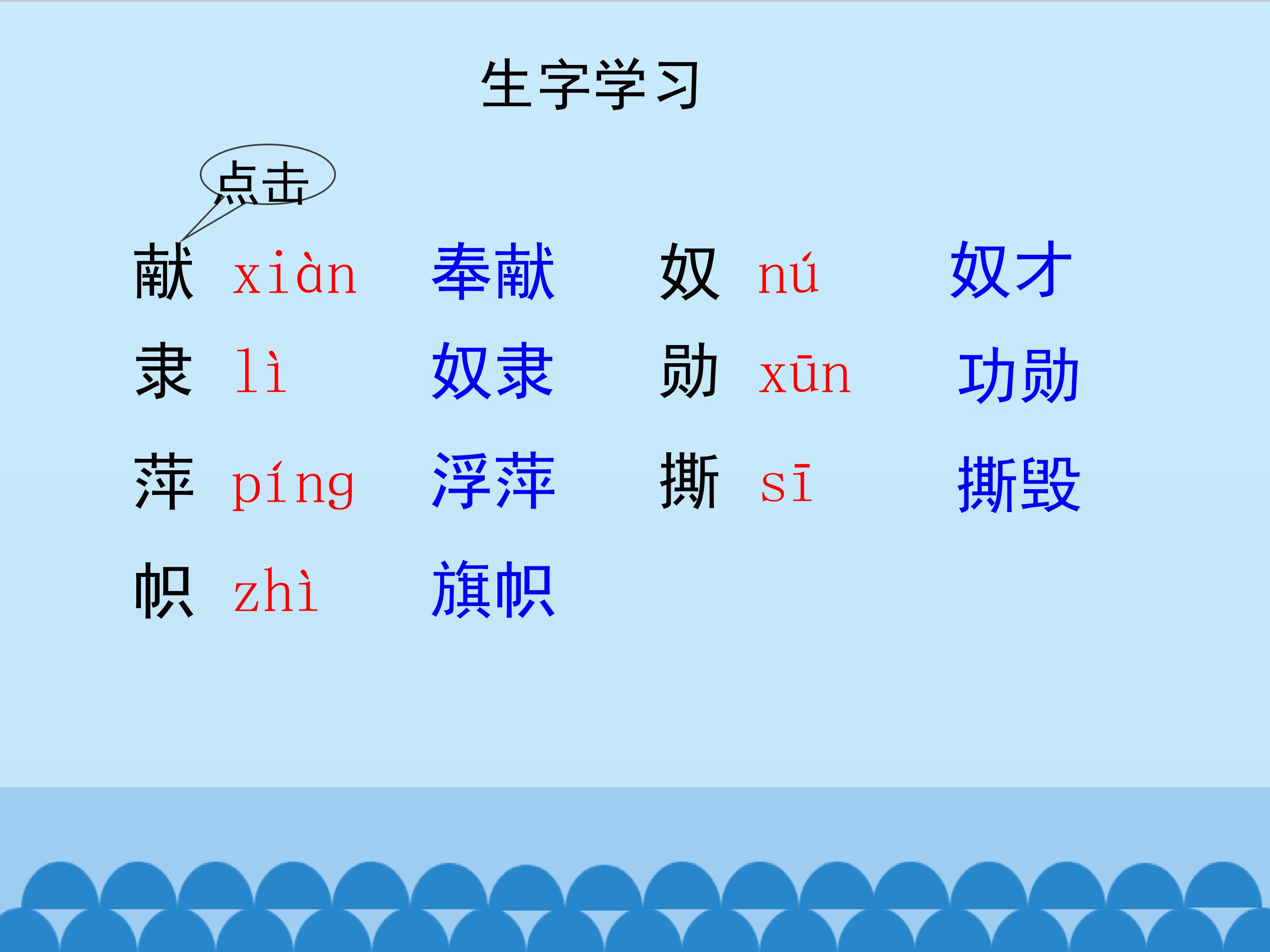 生字学习

点击

献 xiàn 奉献 奴 nú 奴才

隶 lì 奴隶 勋 xūn 功勋

萍 píng 浮萍 撕 sī 撕毁

帜 zhì 旗帜